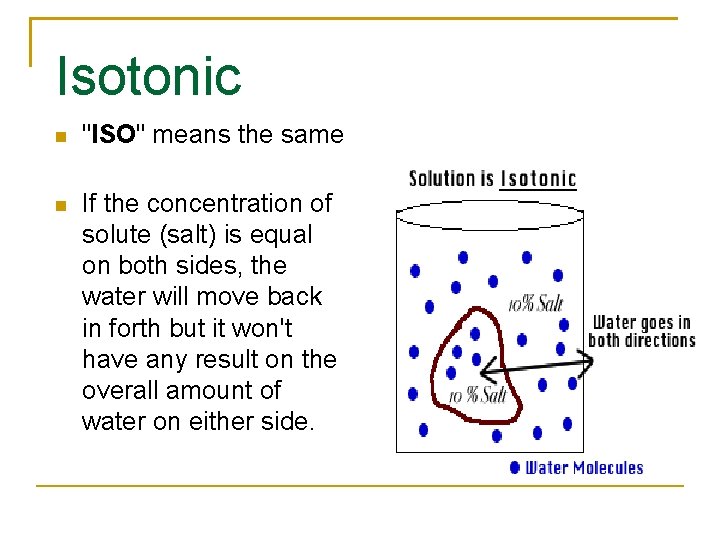 Isotonic

"ISO" means the same

If the concentration of solute (salt) is equal on both sides, the water will move back in forth but it won't have any result on the overall amount of water on either side.

Solution is Isotonic

10% Salt

10 % Salt

Water goes in both directions

Water Molecules